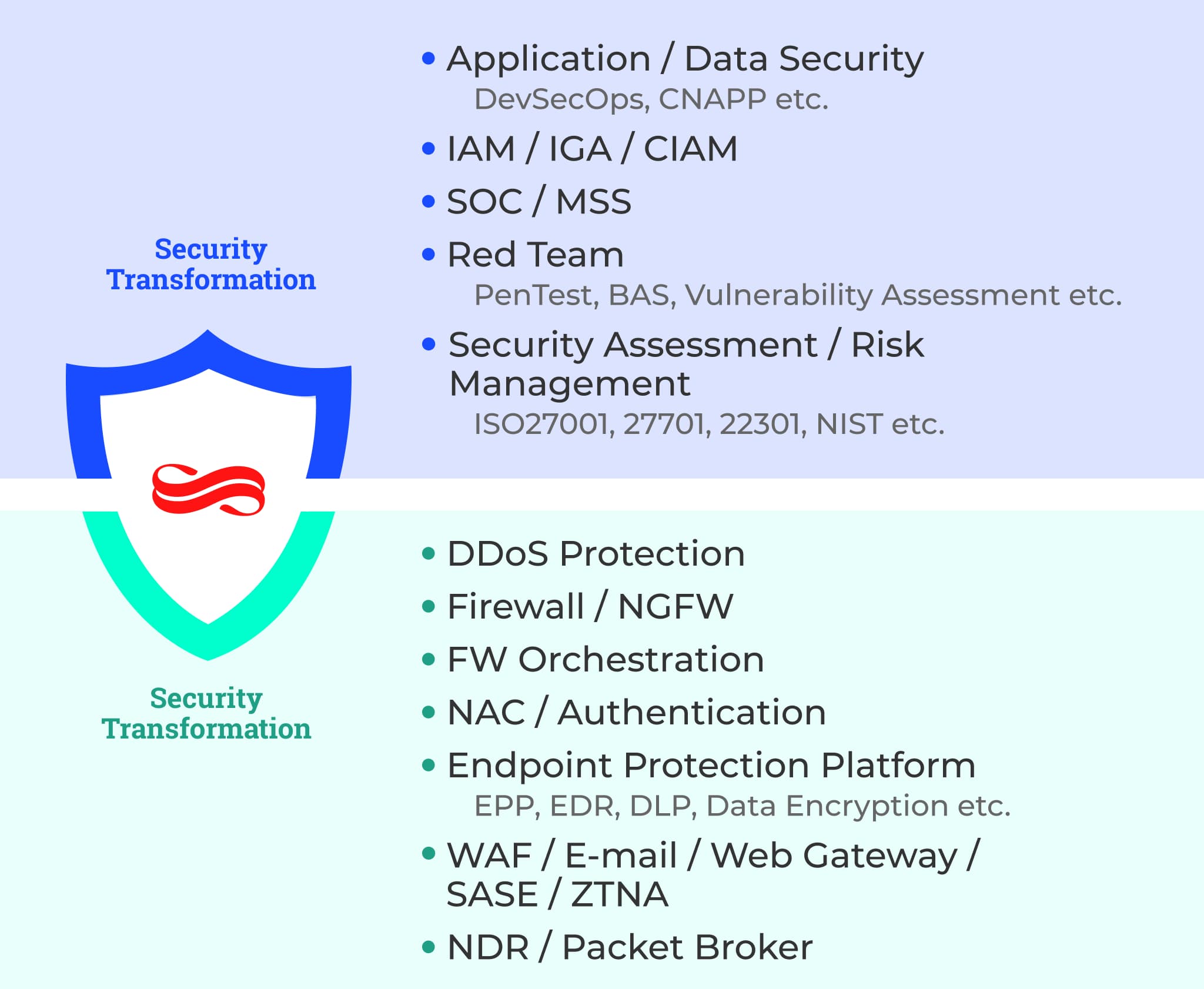 Security Transformation

• Application / Data Security
DevSecOps, CNAPP etc.
• IAM / IGA / CIAM
• SOC / MSS
• Red Team
PenTest, BAS, Vulnerability Assessment etc.
• Security Assessment / Risk Management
ISO27001, 27701, 22301, NIST etc.

Security Transformation

• DDoS Protection
• Firewall / NGFW
• FW Orchestration
• NAC / Authentication
• Endpoint Protection Platform
EPP, EDR, DLP, Data Encryption etc.
• WAF / E-mail / Web Gateway / SASE / ZTNA
• NDR / Packet Broker